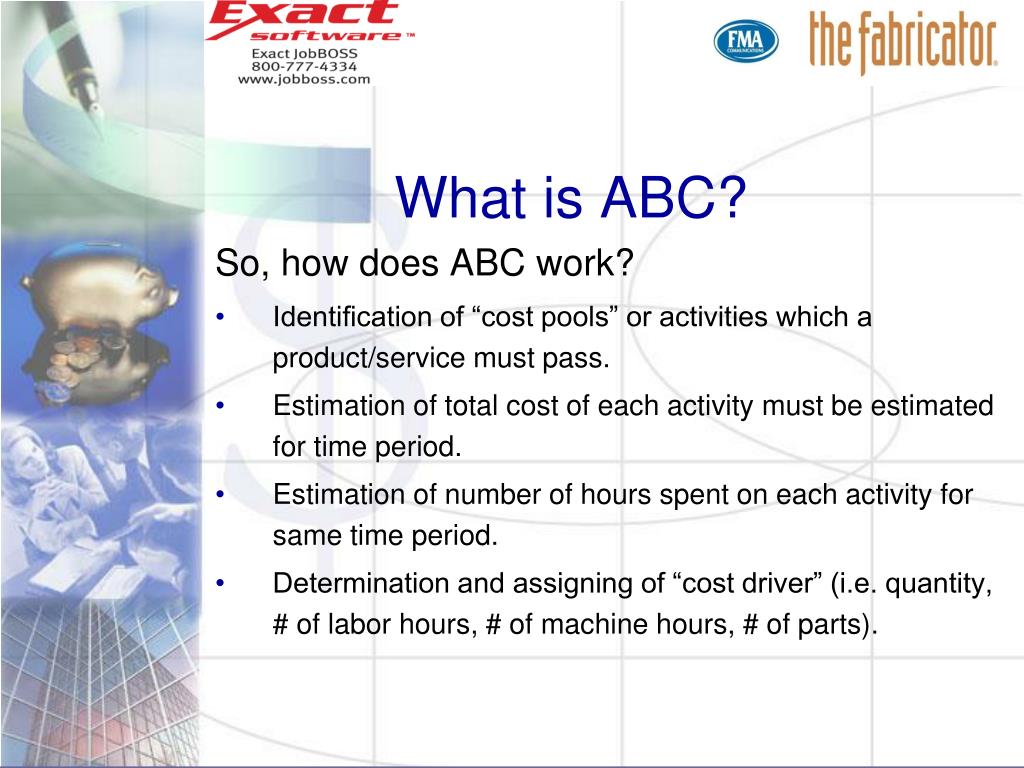 Exact software™
Exact JobBOSS
800-777-4334
www.jobboss.com

FMA COMMUNICATIONS

the fabricator

What is ABC?

So, how does ABC work?

• Identification of “cost pools” or activities which a product/service must pass.

• Estimation of total cost of each activity must be estimated for time period.

• Estimation of number of hours spent on each activity for same time period.

• Determination and assigning of “cost driver” (i.e. quantity, # of labor hours, # of machine hours, # of parts).